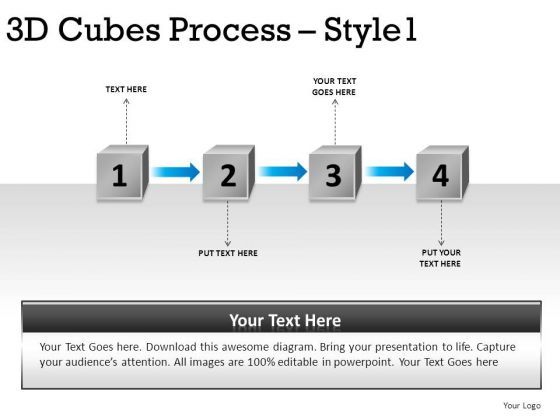 3D Cubes Process – Style1

TEXT HERE

YOUR TEXT GOES HERE

1

2

3

4

PUT TEXT HERE

PUT YOUR TEXT HERE

Your Text Here

Your Text Goes here. Download this awesome diagram. Bring your presentation to life. Capture your audience's attention. All images are 100% editable in powerpoint. Your Text Goes here

Your Logo